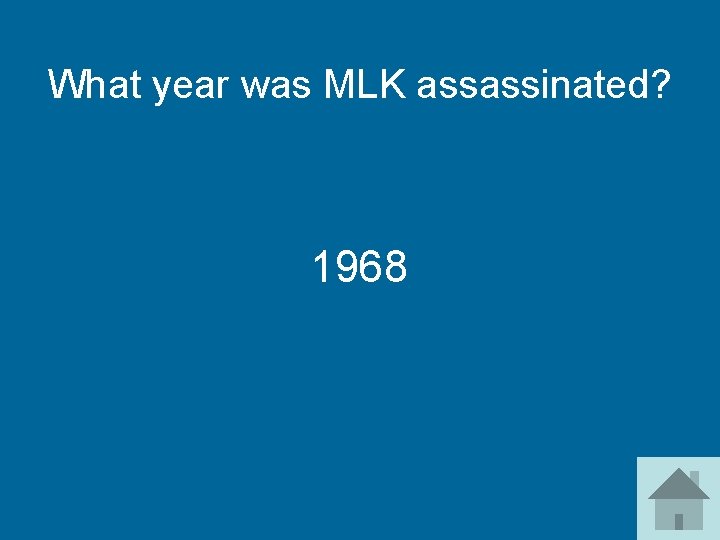 What year was MLK assassinated?

1968